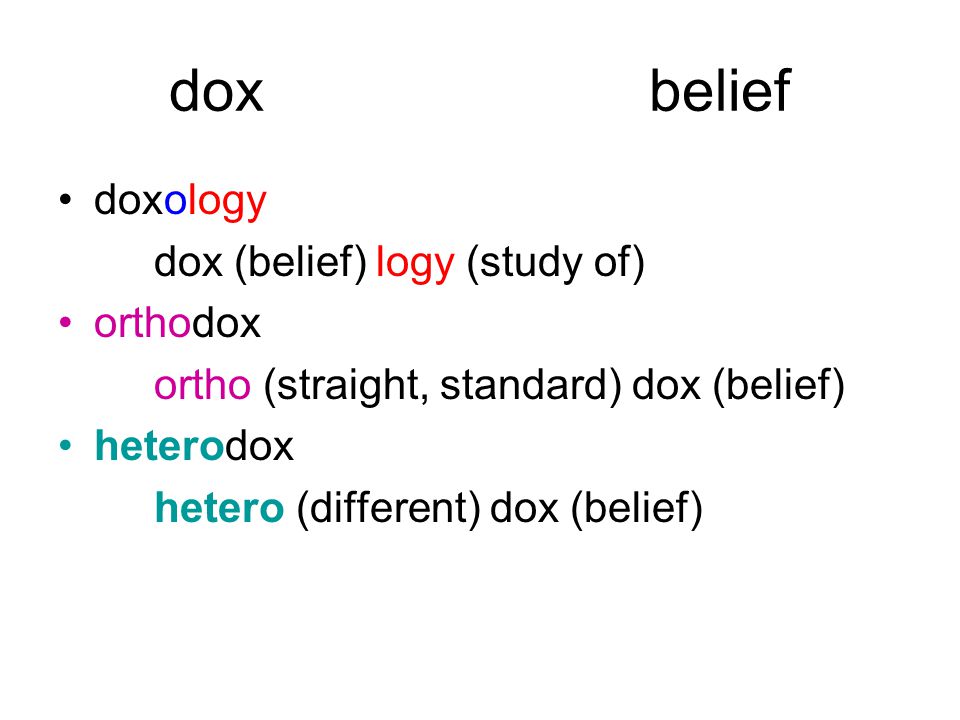 dox belief

• doxology
dox (belief) logy (study of)
• orthodox
ortho (straight, standard) dox (belief)
• heterodox
hetero (different) dox (belief)